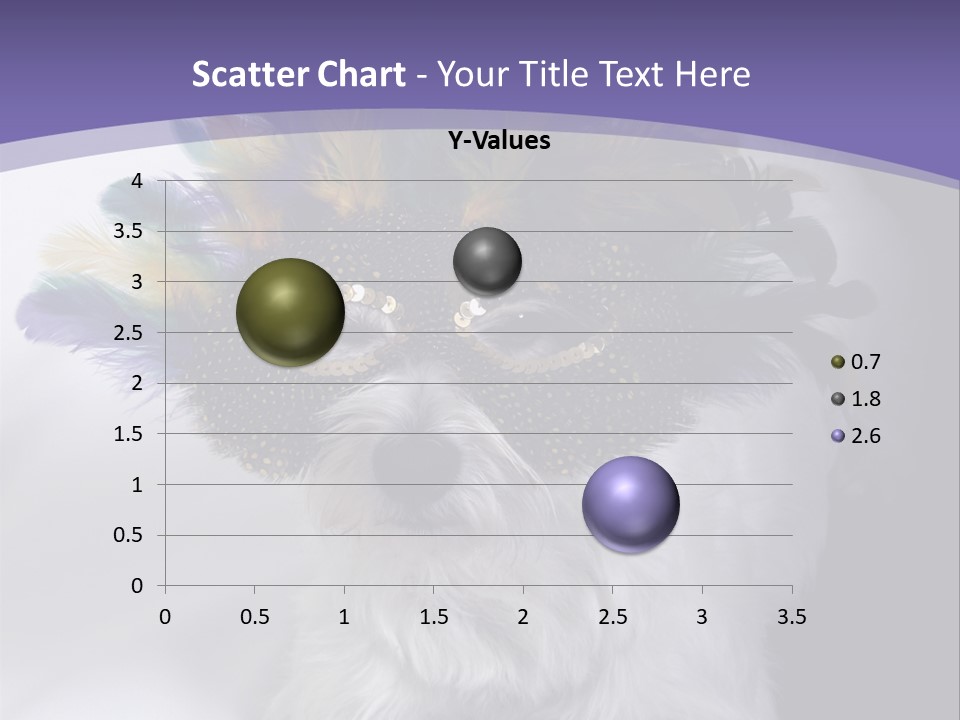 Scatter Chart - Your Title Text Here

Y-Values

4
3.5
3
2.5
2
1.5
1
0.5
0

0 0.5 1 1.5 2 2.5 3 3.5

0.7
1.8
2.6